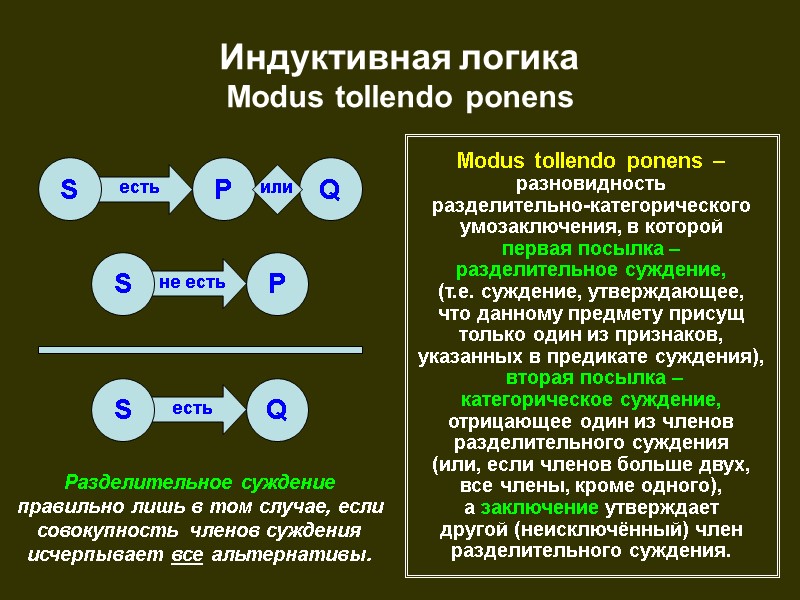 Индуктивная логика
Modus tollendo ponens

S есть P или Q

S не есть P

S есть Q

Разделительное суждение правильно лишь в том случае, если совокупность членов суждения исчерпывает все альтернативы.

Modus tollendo ponens – разновидность разделительно-категорического умозаключения, в которой первая посылка – разделительное суждение, (т.е. суждение, утверждающее, что данному предмету присущ только один из признаков, указанных в предикате суждения), вторая посылка – категорическое суждение, отрицающее один из членов разделительного суждения (или, если членов больше двух, все члены, кроме одного), а заключение утверждает другой (неисключённый) член разделительного суждения.